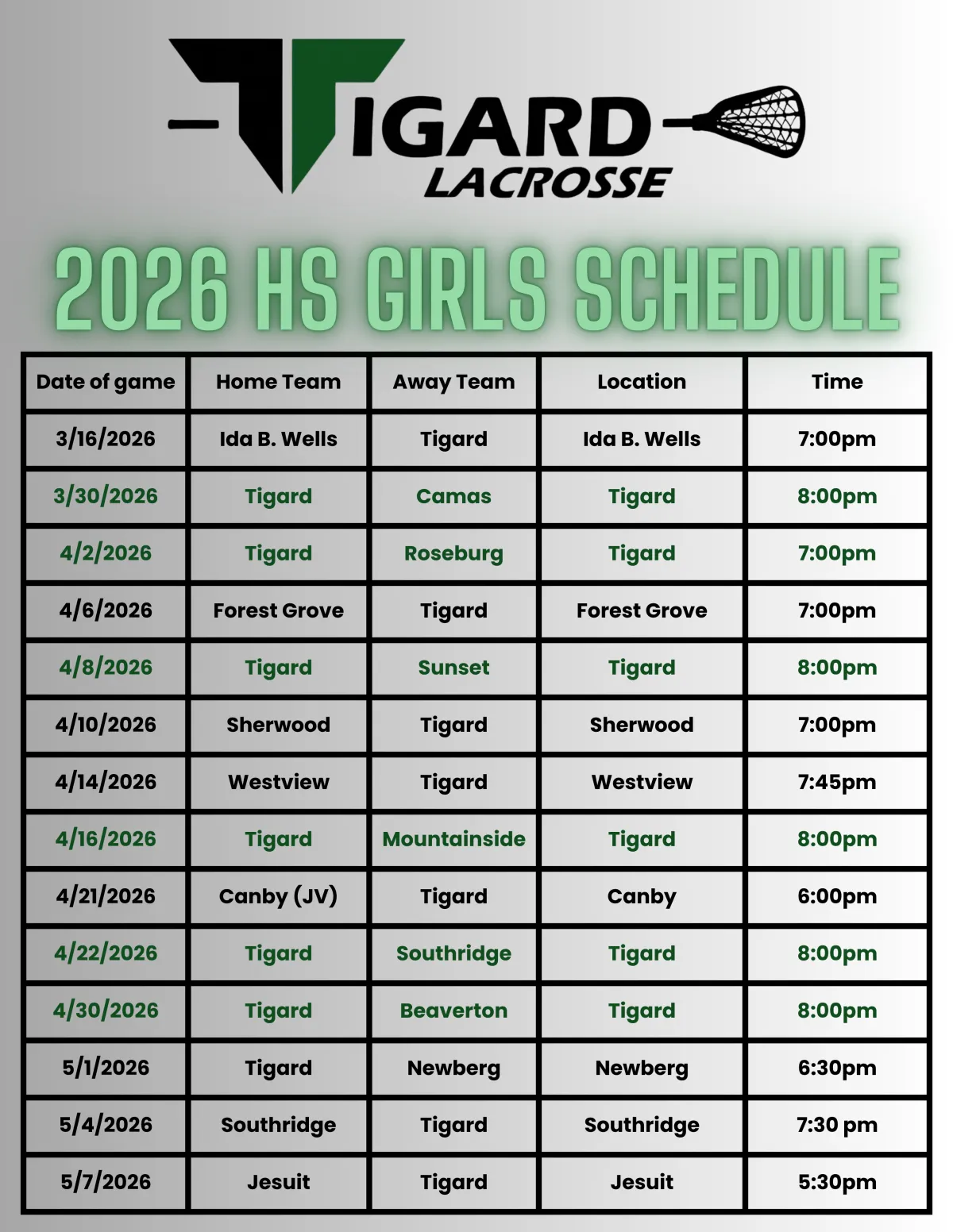 TIGARD LACROSSE

2026 HS GIRLS SCHEDULE

| Date of game | Home Team | Away Team | Location | Time |
|---|---|---|---|---|
| 3/16/2026 | Ida B. Wells | Tigard | Ida B. Wells | 7:00pm |
| 3/30/2026 | Tigard | Camas | Tigard | 8:00pm |
| 4/2/2026 | Tigard | Roseburg | Tigard | 7:00pm |
| 4/6/2026 | Forest Grove | Tigard | Forest Grove | 7:00pm |
| 4/8/2026 | Tigard | Sunset | Tigard | 8:00pm |
| 4/10/2026 | Sherwood | Tigard | Sherwood | 7:00pm |
| 4/14/2026 | Westview | Tigard | Westview | 7:45pm |
| 4/16/2026 | Tigard | Mountainside | Tigard | 8:00pm |
| 4/21/2026 | Canby (JV) | Tigard | Canby | 6:00pm |
| 4/22/2026 | Tigard | Southridge | Tigard | 8:00pm |
| 4/30/2026 | Tigard | Beaverton | Tigard | 8:00pm |
| 5/1/2026 | Tigard | Newberg | Newberg | 6:30pm |
| 5/4/2026 | Southridge | Tigard | Southridge | 7:30 pm |
| 5/7/2026 | Jesuit | Tigard | Jesuit | 5:30pm |